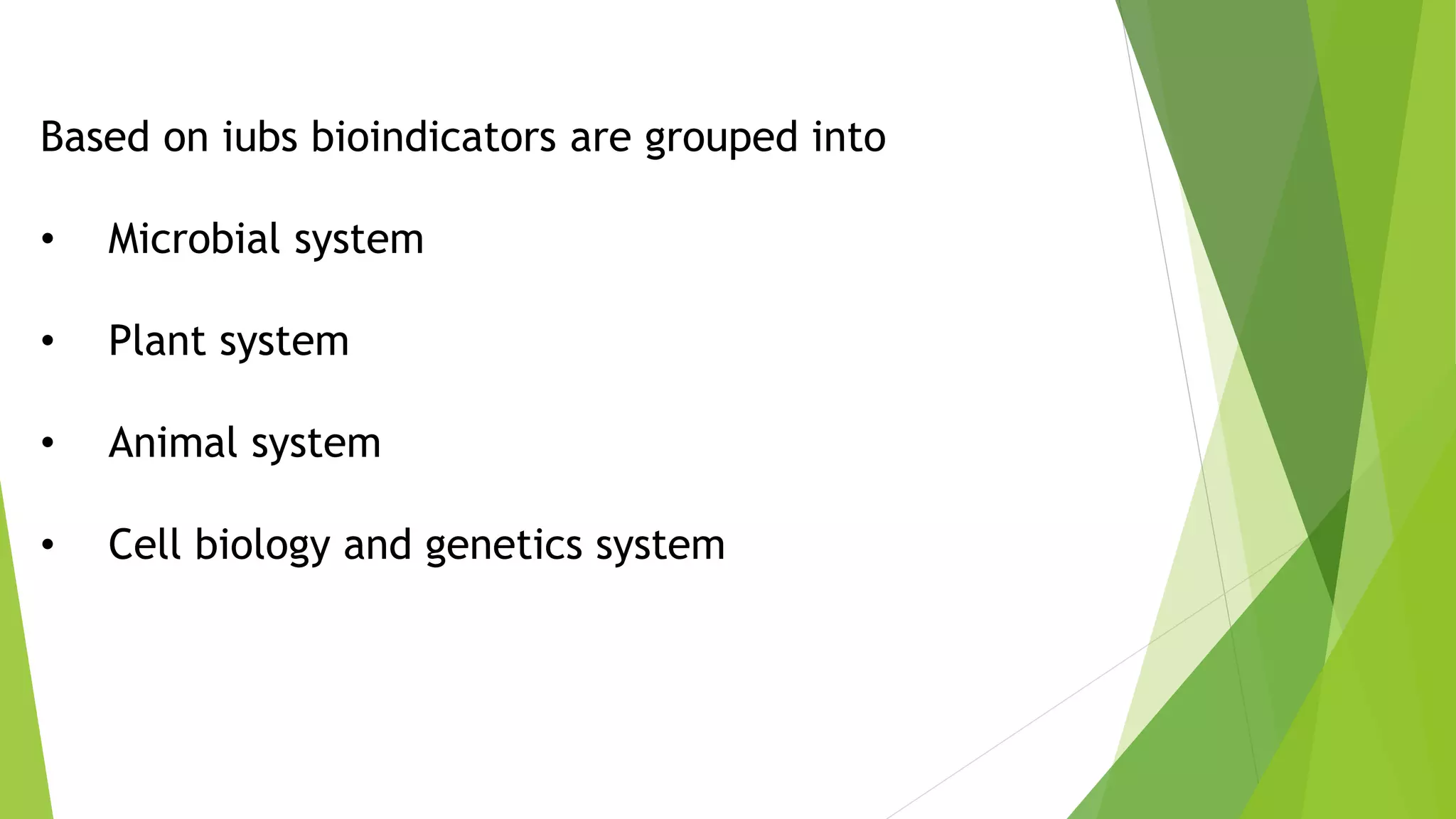 Based on iubs bioindicators are grouped into

• Microbial system

• Plant system

• Animal system

• Cell biology and genetics system